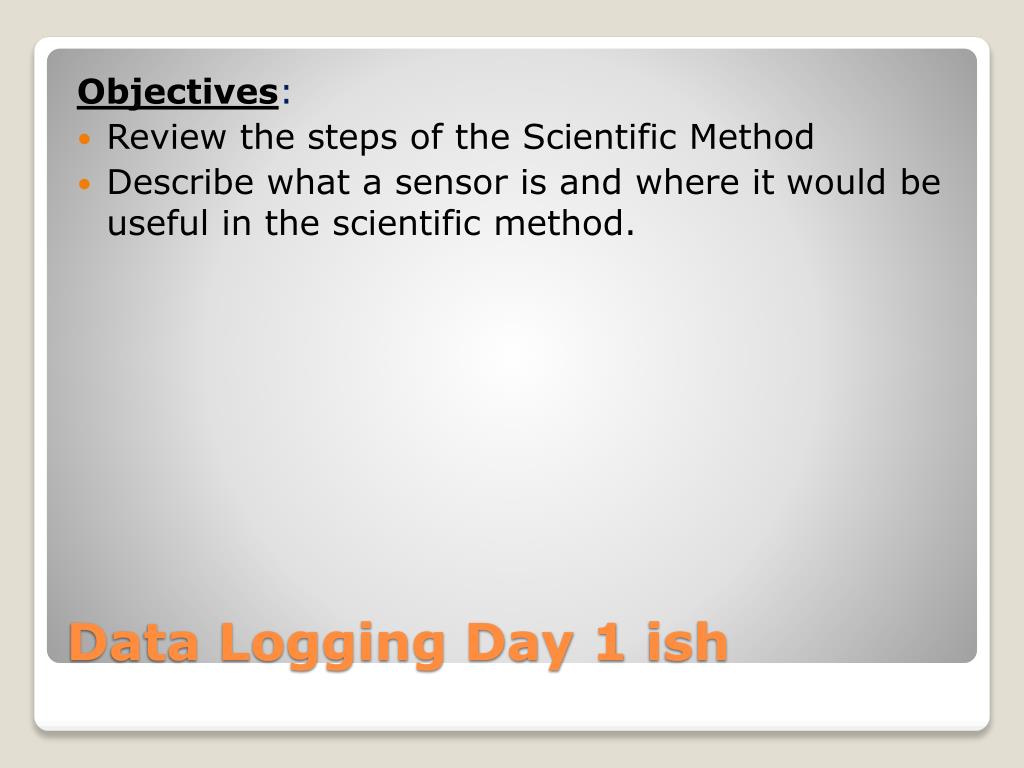 Objectives:

- Review the steps of the Scientific Method
- Describe what a sensor is and where it would be useful in the scientific method.

Data Logging Day 1 ish